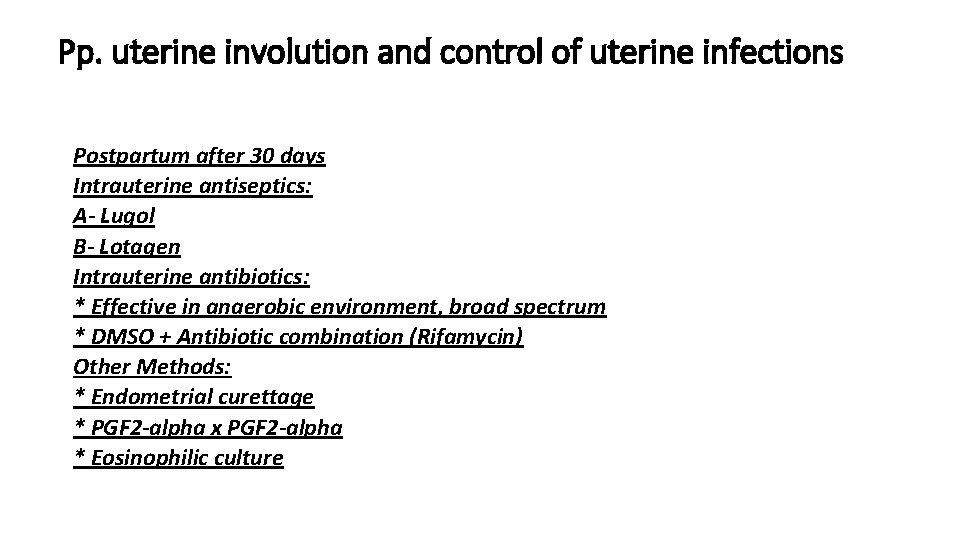 Pp. uterine involution and control of uterine infections

Postpartum after 30 days
Intrauterine antiseptics:
A- Lugol
B- Lotagen
Intrauterine antibiotics:
* Effective in anaerobic environment, broad spectrum
* DMSO + Antibiotic combination (Rifamycin)
Other Methods:
* Endometrial curettage
* PGF2-alpha x PGF2-alpha
* Eosinophilic culture